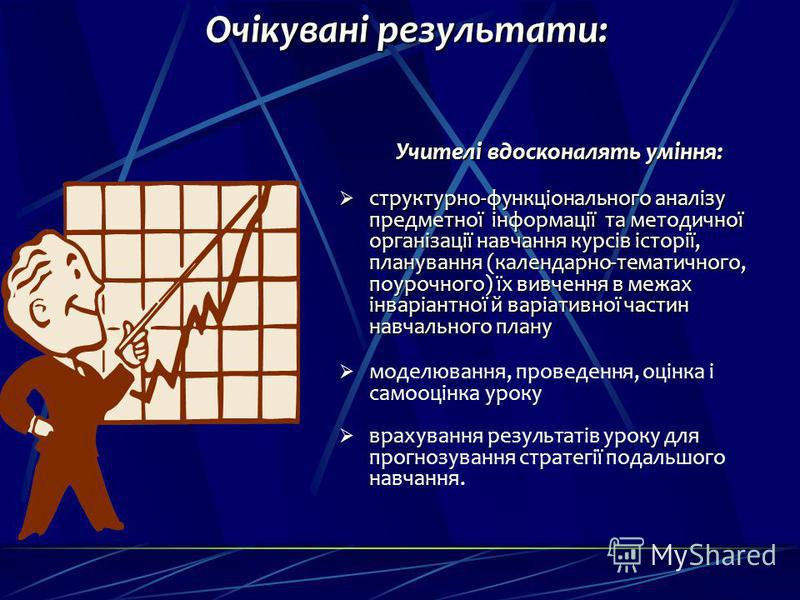 Очікувані результати:

Учителі вдосконалять уміння:

➢ структурно-функціонального аналізу предметної інформації та методичної організації навчання курсів історії, планування (календарно-тематичного, поурочного) їх вивчення в межах інваріантної й варіативної частин навчального плану

➢ моделювання, проведення, оцінка і самооцінка уроку

➢ врахування результатів уроку для прогнозування стратегії подальшого навчання.

MyShared